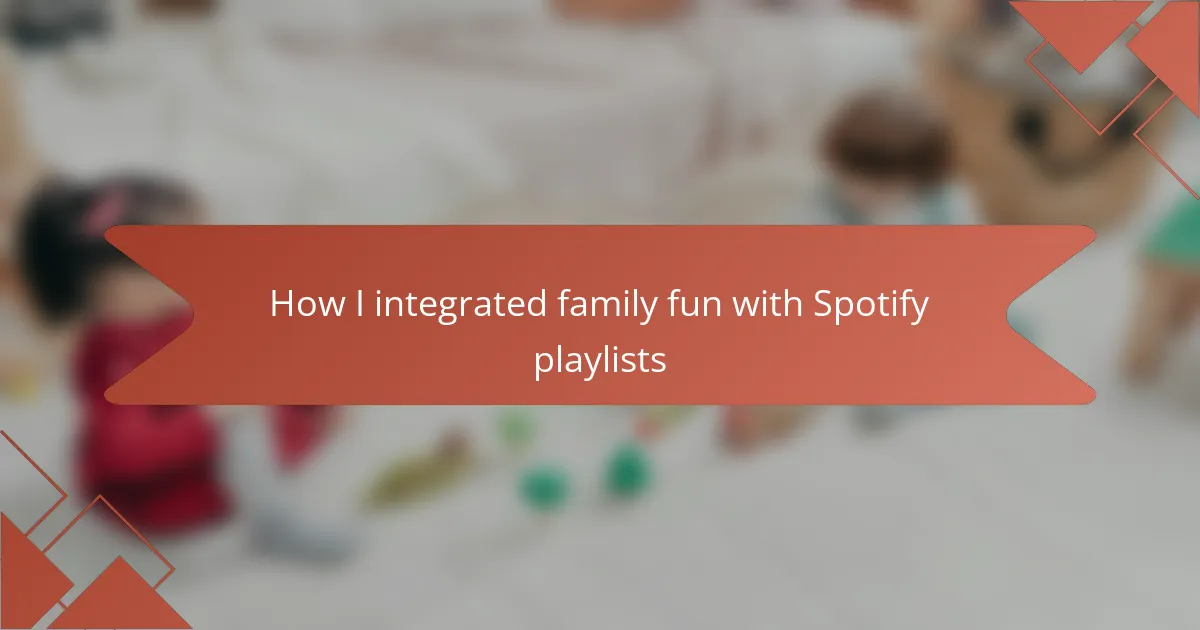 How I integrated family fun with Spotify playlists